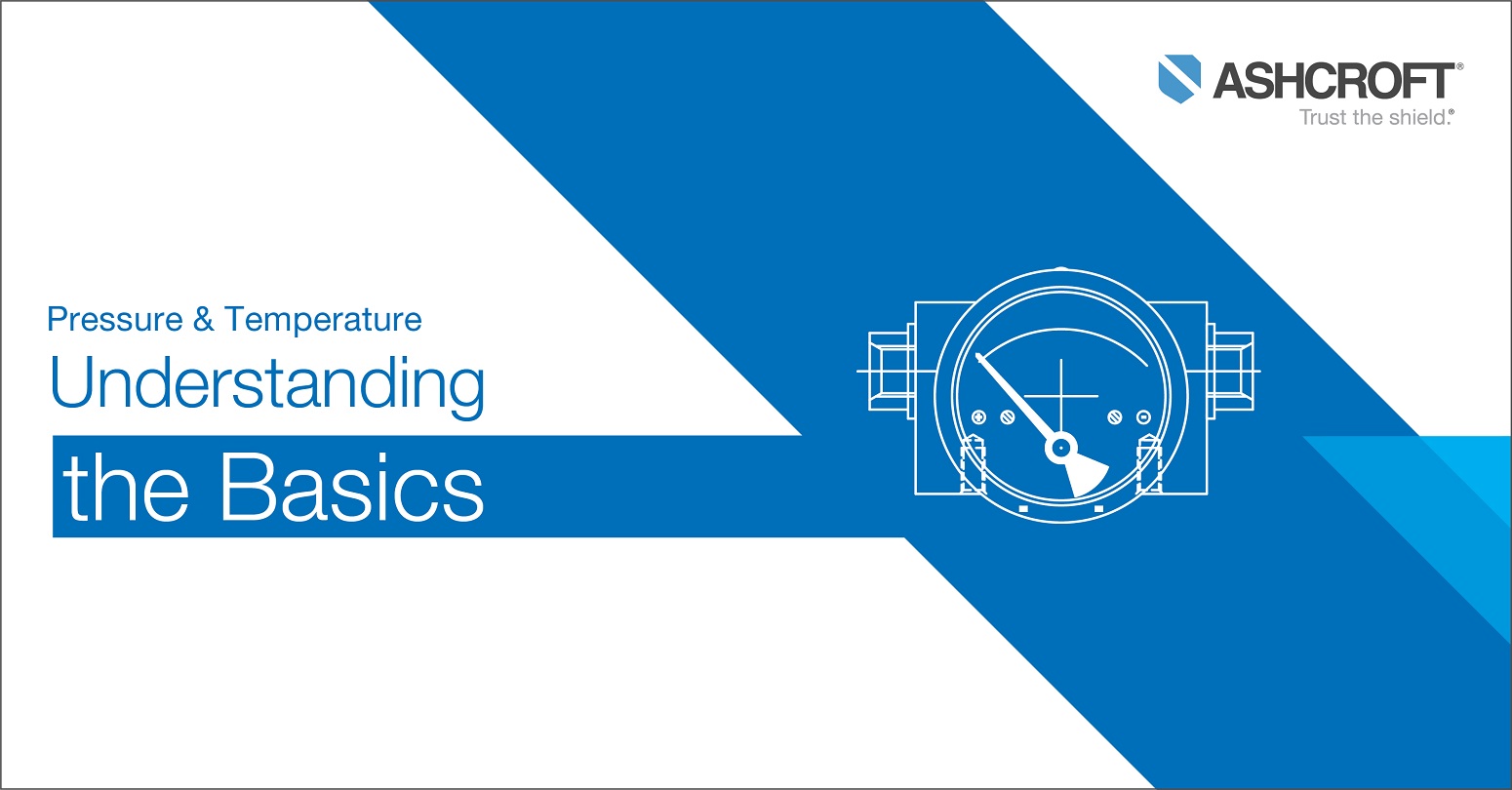 ASHCROFT®
Trust the shield.®

Pressure & Temperature
Understanding
the Basics